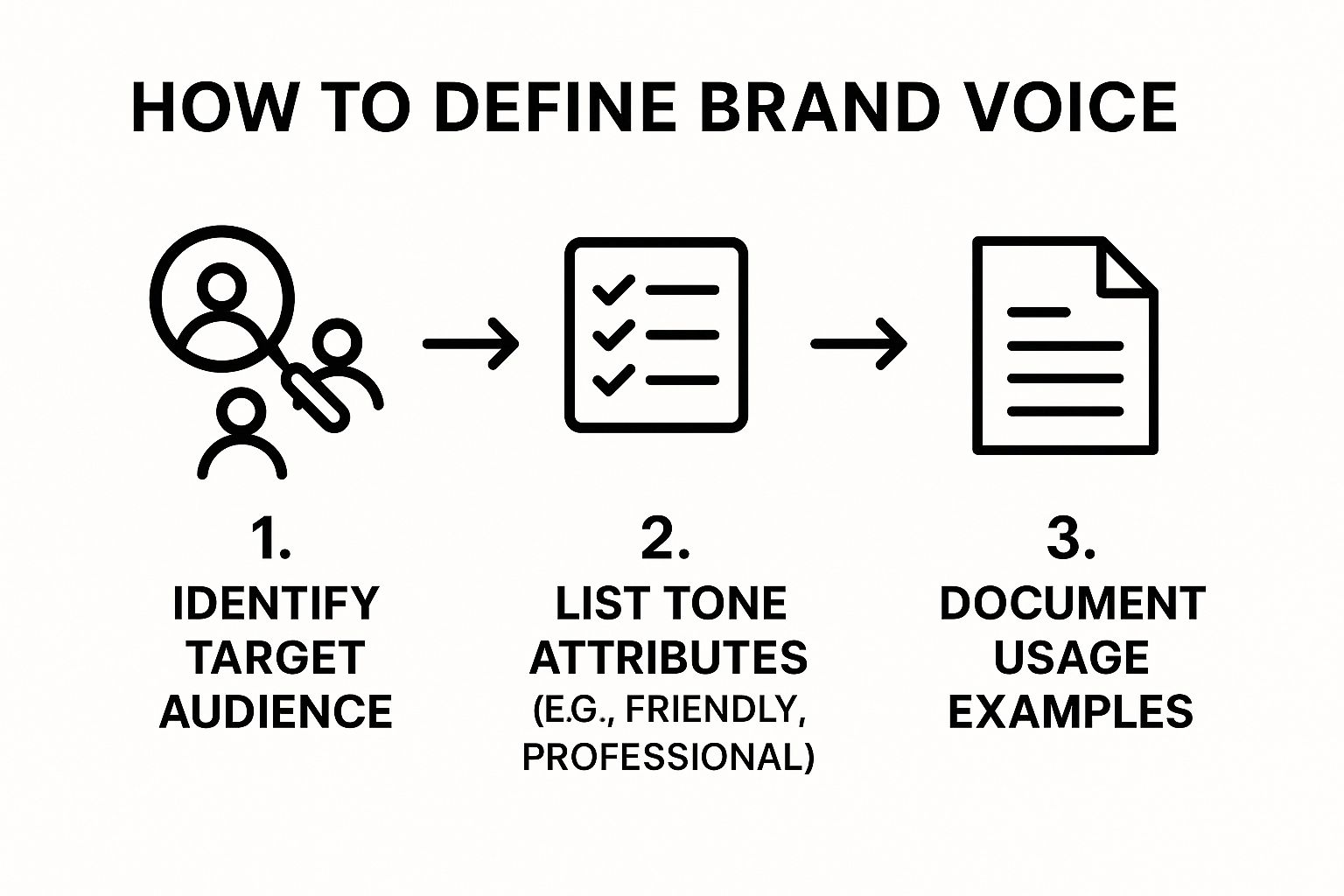 HOW TO DEFINE BRAND VOICE

1.
IDENTIFY TARGET AUDIENCE

2.
LIST TONE ATTRIBUTES (E.G., FRIENDLY, PROFESSIONAL)

3.
DOCUMENT USAGE EXAMPLES